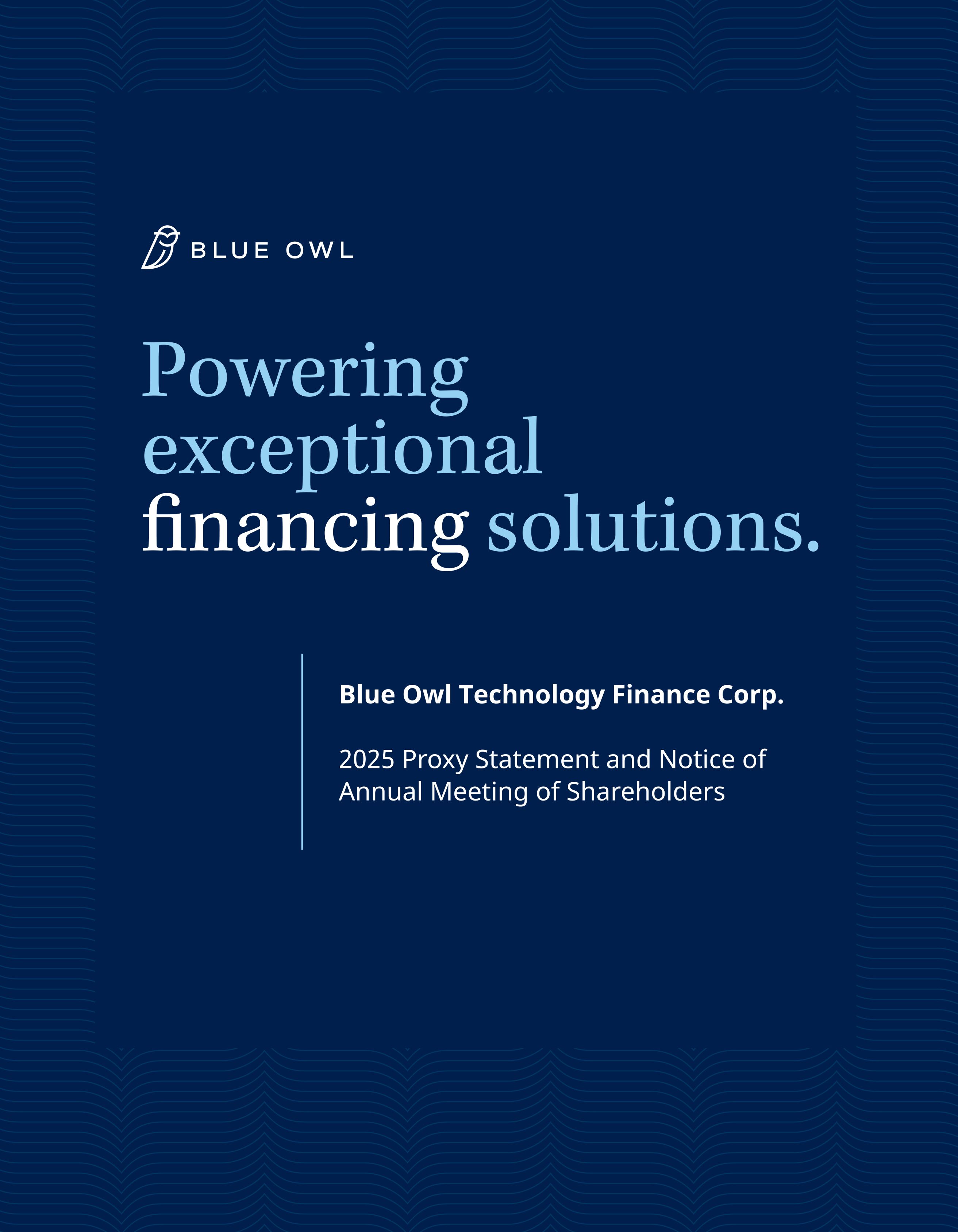 BLUE OWL

Powering exceptional financing solutions.

Blue Owl Technology Finance Corp.

2025 Proxy Statement and Notice of Annual Meeting of Shareholders